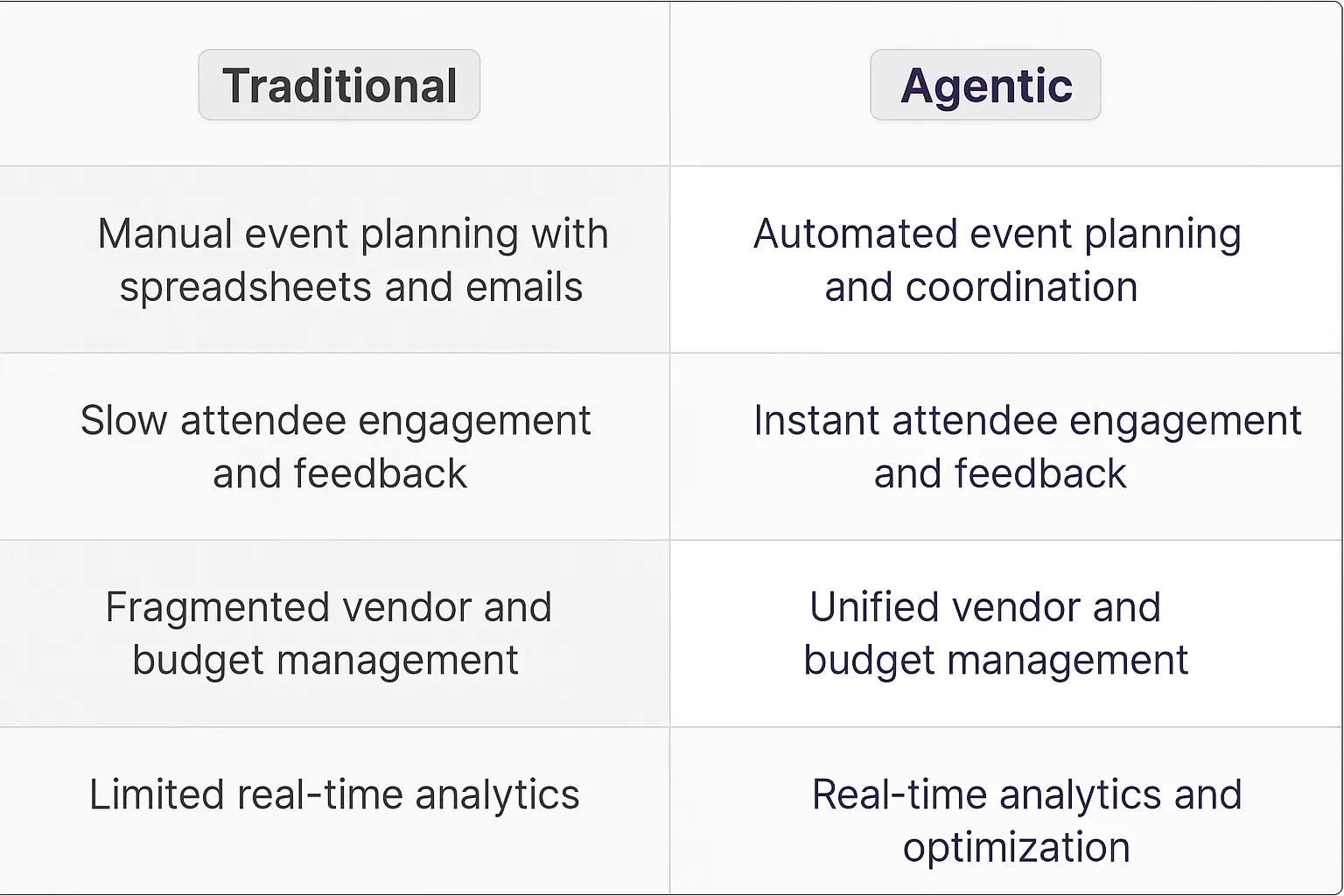 | Traditional | Agentic |
|---|---|
| Manual event planning with spreadsheets and emails | Automated event planning and coordination |
| Slow attendee engagement and feedback | Instant attendee engagement and feedback |
| Fragmented vendor and budget management | Unified vendor and budget management |
| Limited real-time analytics | Real-time analytics and optimization |